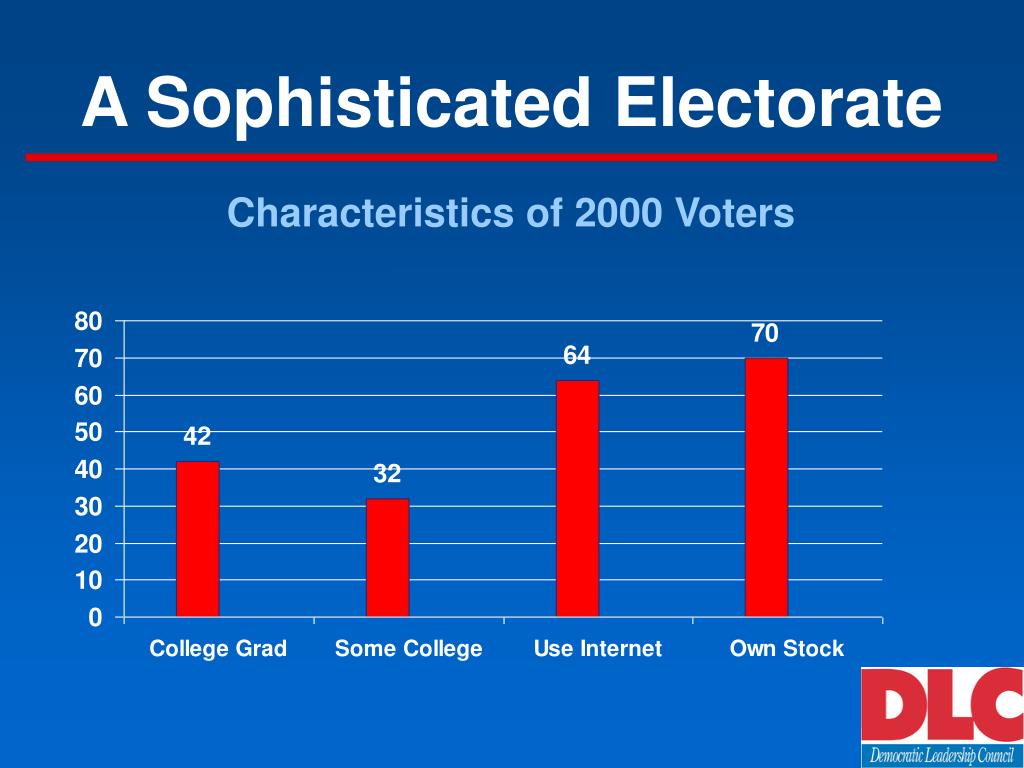 A Sophisticated Electorate

Characteristics of 2000 Voters

80
70
60
50
40
30
20
10
0

42
32
64
70

College Grad
Some College
Use Internet
Own Stock

DLC
Democratic Leadership Council